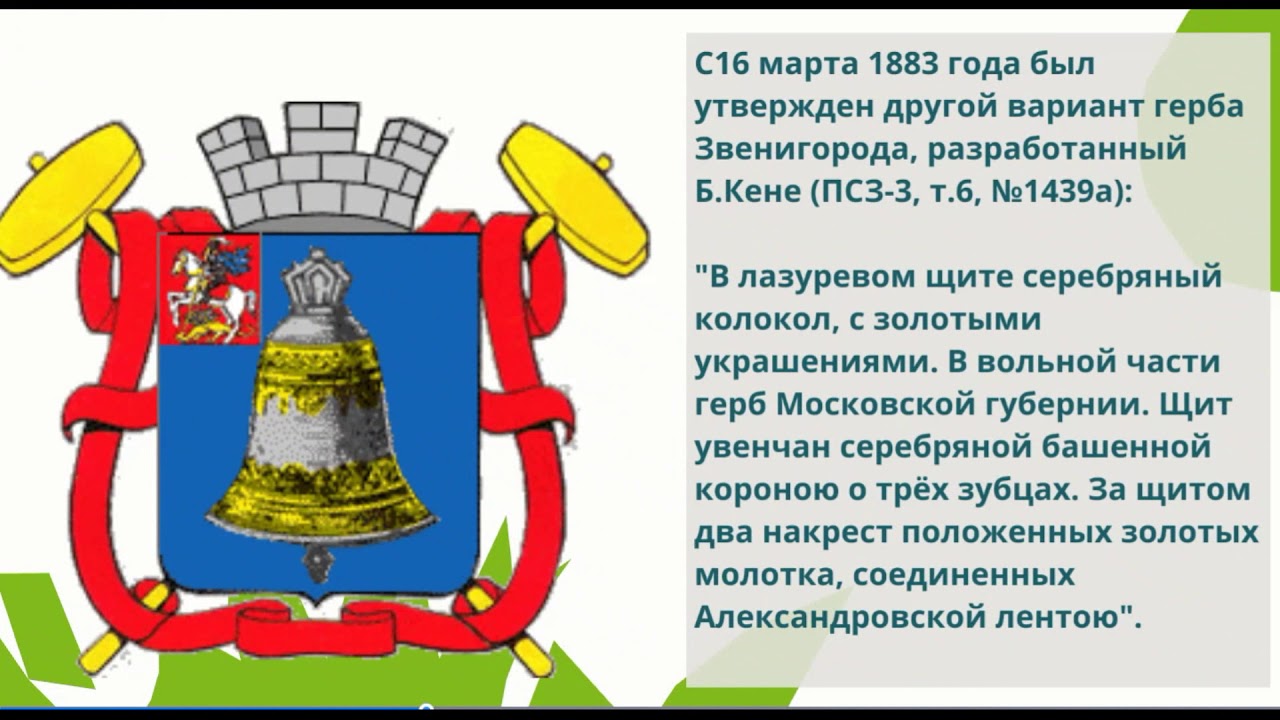 С16 марта 1883 года был утвержден другой вариант герба Звенигорода, разработанный Б.Кене (ПСЗ-3, т.6, №1439а):

"В лазуревом щите серебряный колокол, с золотыми украшениями. В вольной части герб Московской губернии. Щит увенчан серебряной башенной короною о трёх зубцах. За щитом два накрест положенных золотых молотка, соединенных Александровской лентою".